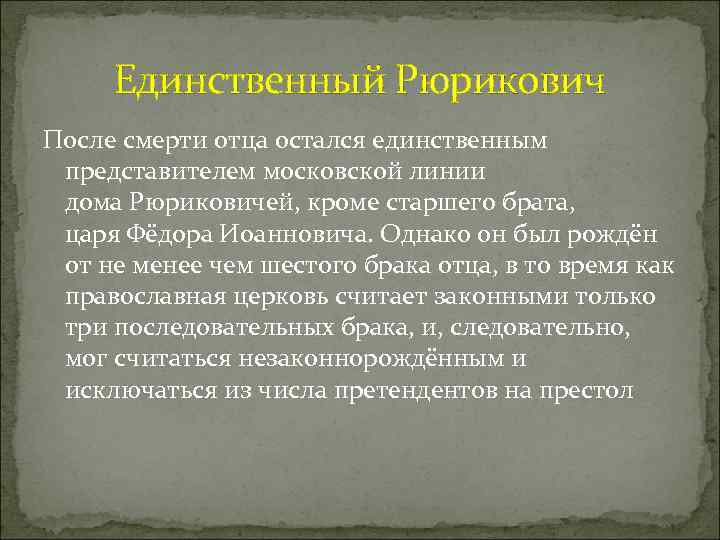 Единственный Рюрикович

После смерти отца остался единственным представителем московской линии дома Рюриковичей, кроме старшего брата, царя Фёдора Иоанновича. Однако он был рождён от не менее чем шестого брака отца, в то время как православная церковь считает законными только три последовательных брака, и, следовательно, мог считаться незаконнорождённым и исключаться из числа претендентов на престол